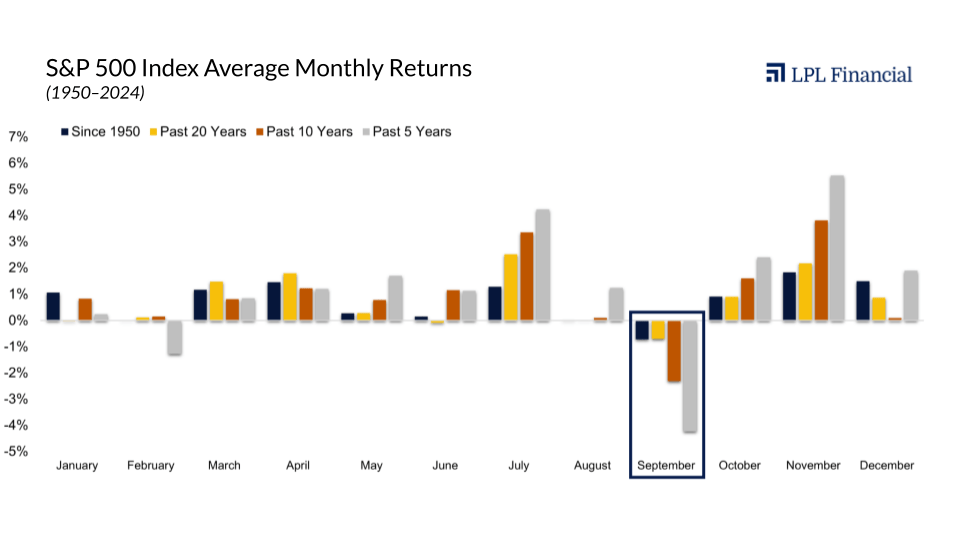 S&P 500 Index Average Monthly Returns
(1950–2024)

LPL Financial

Since 1950 Past 20 Years Past 10 Years Past 5 Years

7%
6%
5%
4%
3%
2%
1%
0%
-1%
-2%
-3%
-4%
-5%

January February March April May June July August September October November December